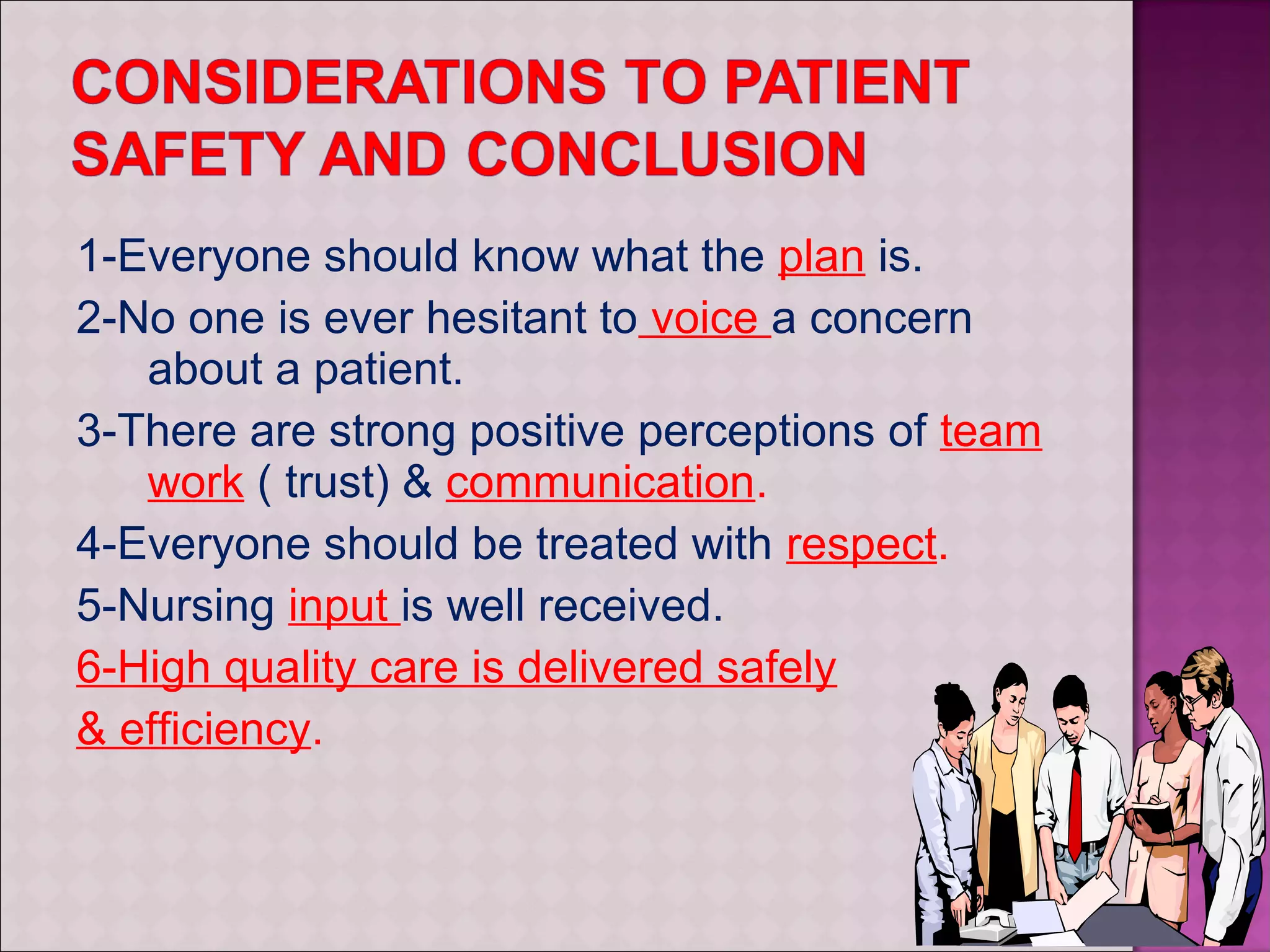 CONSIDERATIONS TO PATIENT SAFETY AND CONCLUSION

1-Everyone should know what the plan is.

2-No one is ever hesitant to voice a concern about a patient.

3-There are strong positive perceptions of team work ( trust) & communication.

4-Everyone should be treated with respect.

5-Nursing input is well received.

6-High quality care is delivered safely & efficiency.